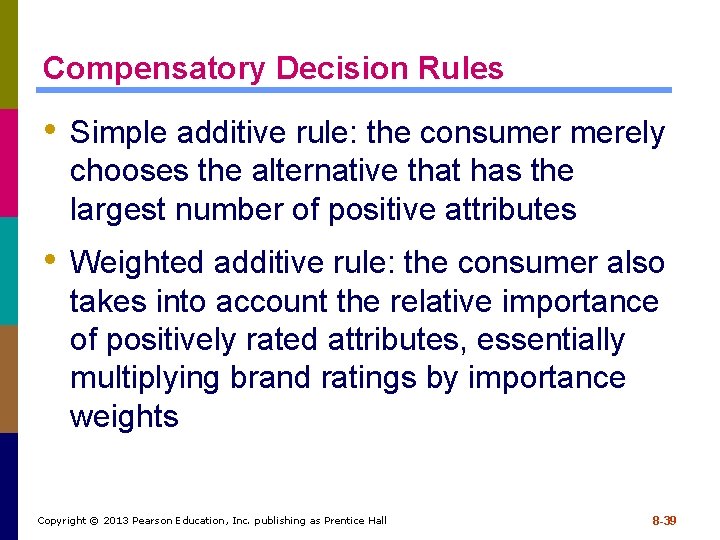 Compensatory Decision Rules

• Simple additive rule: the consumer merely chooses the alternative that has the largest number of positive attributes

• Weighted additive rule: the consumer also takes into account the relative importance of positively rated attributes, essentially multiplying brand ratings by importance weights

Copyright © 2013 Pearson Education, Inc. publishing as Prentice Hall

8-39